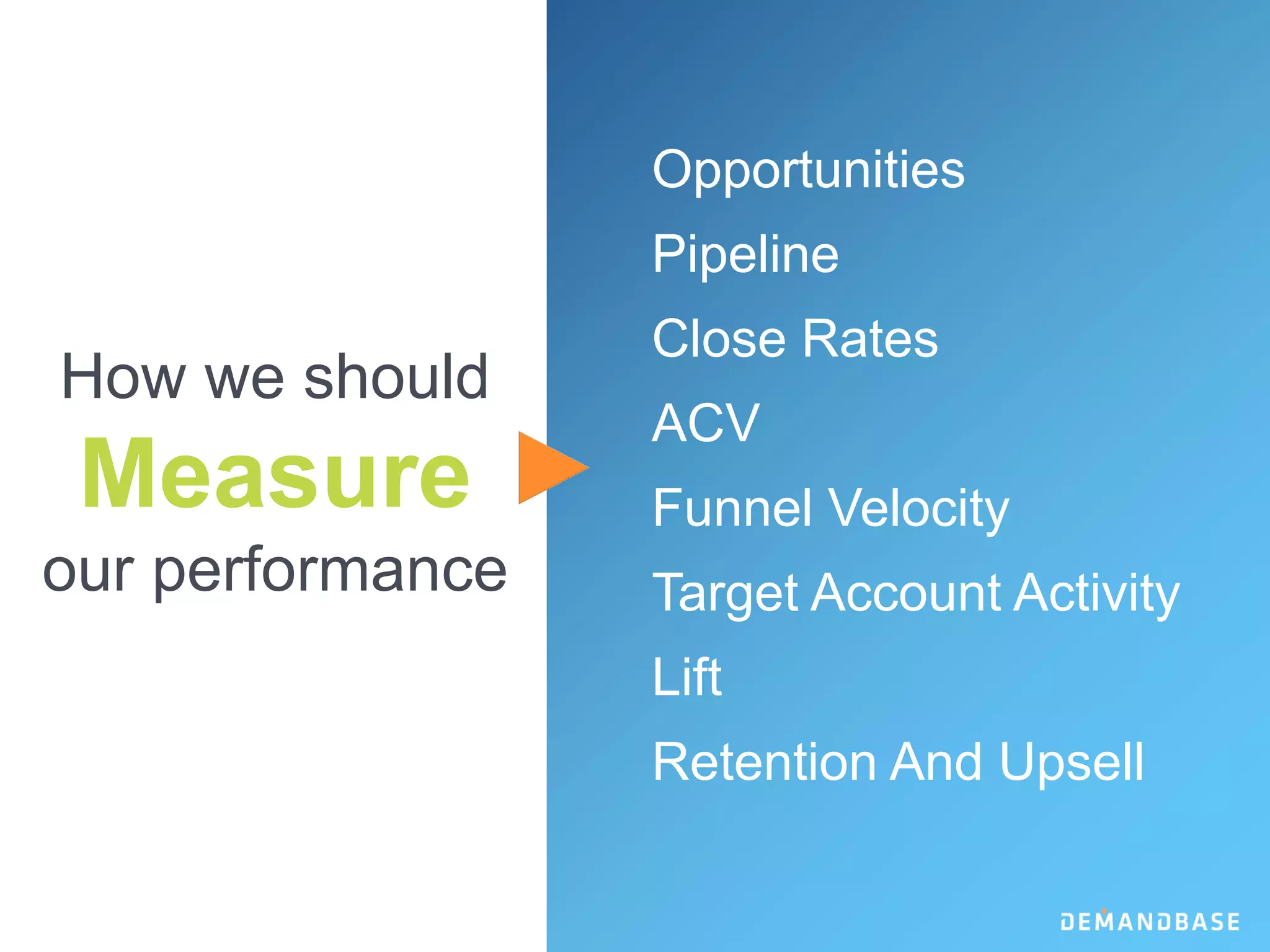 How we should
Measure
our performance

Opportunities
Pipeline
Close Rates
ACV
Funnel Velocity
Target Account Activity
Lift
Retention And Upsell

DEMANDBASE